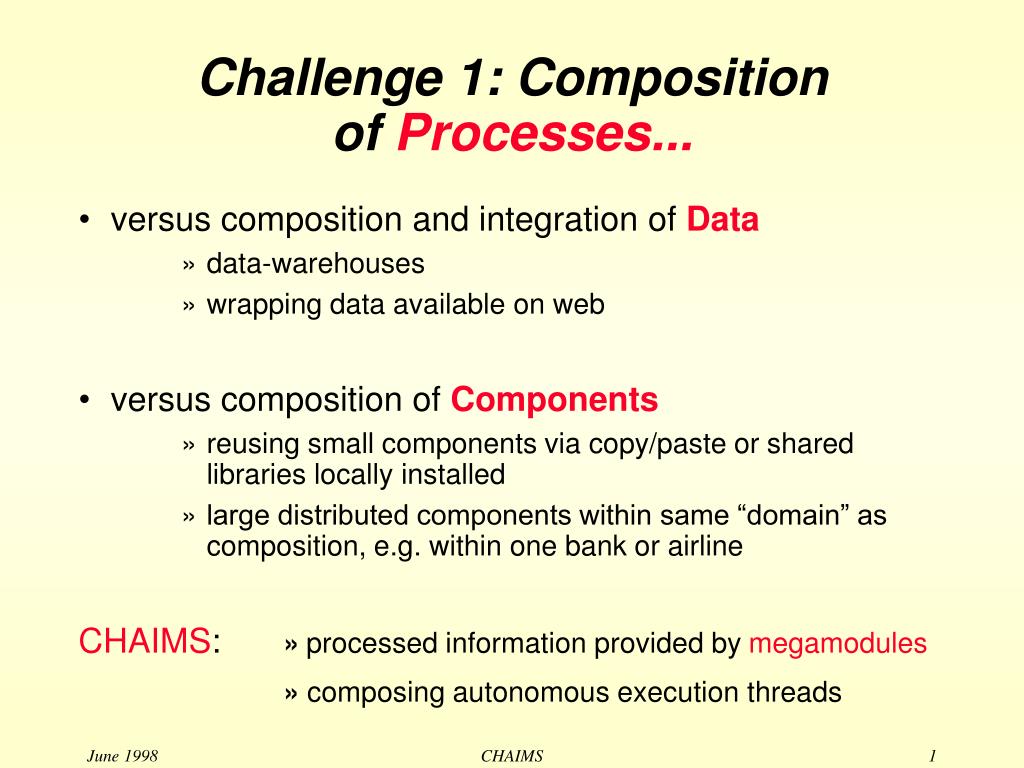 Challenge 1: Composition of Processes...

• versus composition and integration of Data
» data-warehouses
» wrapping data available on web

• versus composition of Components
» reusing small components via copy/paste or shared libraries locally installed
» large distributed components within same “domain” as composition, e.g. within one bank or airline

CHAIMS: » processed information provided by megamodules
» composing autonomous execution threads

June 1998 CHAIMS 1